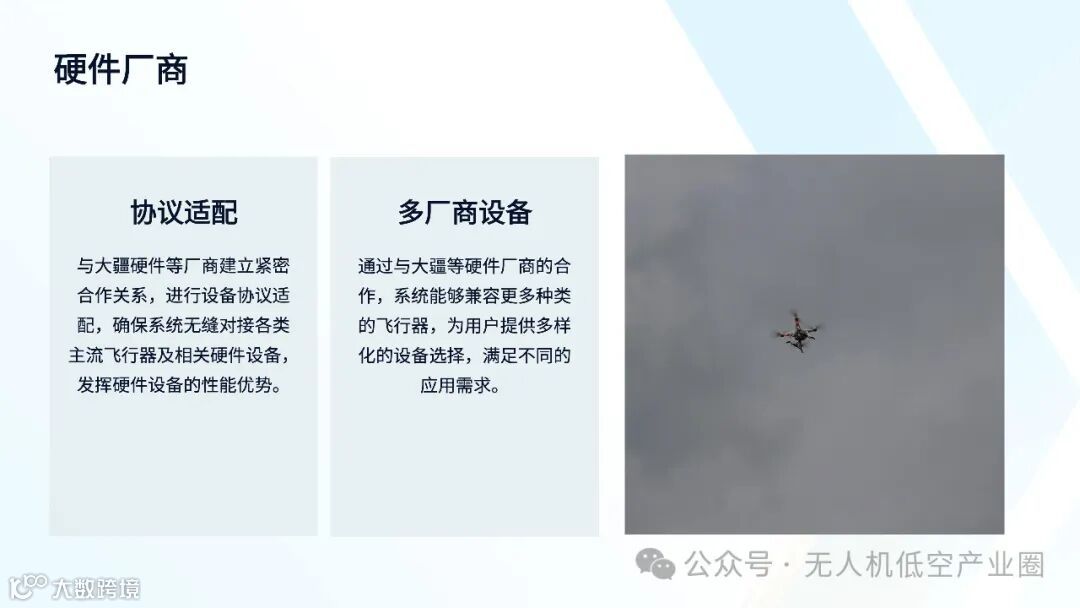 硬件厂商

协议适配

与大疆硬件等厂商建立紧密合作关系，进行设备协议适配，确保系统无缝对接各类主流飞行器及相关硬件设备，发挥硬件设备的性能优势。

多厂商设备

通过与大疆等硬件厂商的合作，系统能够兼容更多种类的飞行器，为用户提供多样化的设备选择，满足不同的应用需求。

公众号 · 无人机低空产业圈

大数跨境